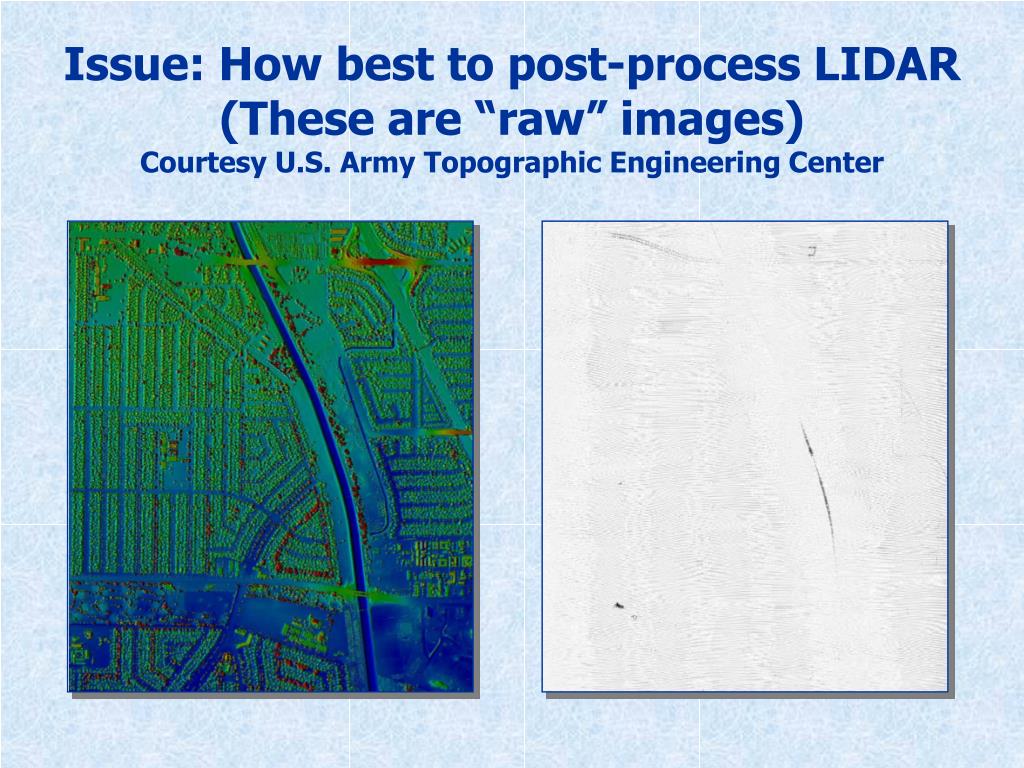 Issue: How best to post-process LIDAR (These are “raw” images)
Courtesy U.S. Army Topographic Engineering Center